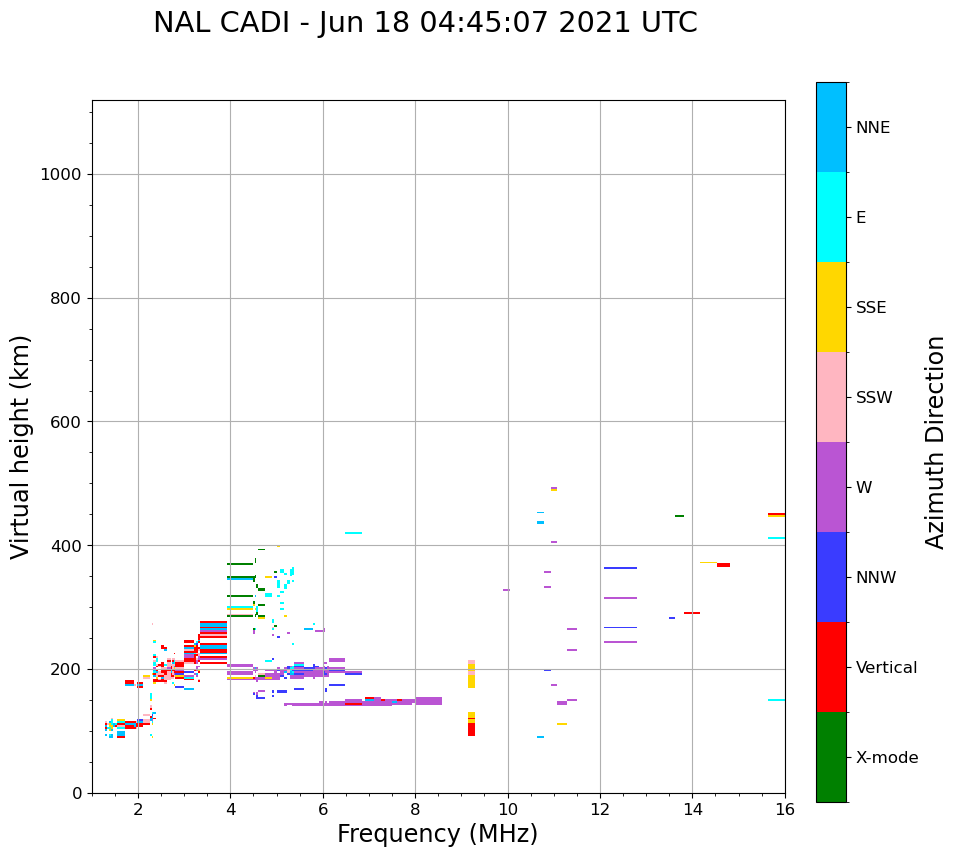 NAL CADI - Jun 18 04:45:07 2021 UTC

Virtual height (km)

1000
800
600
400
200
0

2
4
6
8
10
12
14
16

Frequency (MHz)

NNE
E
SSE
SSW
W
NNW
Vertical
X-mode

Azimuth Direction